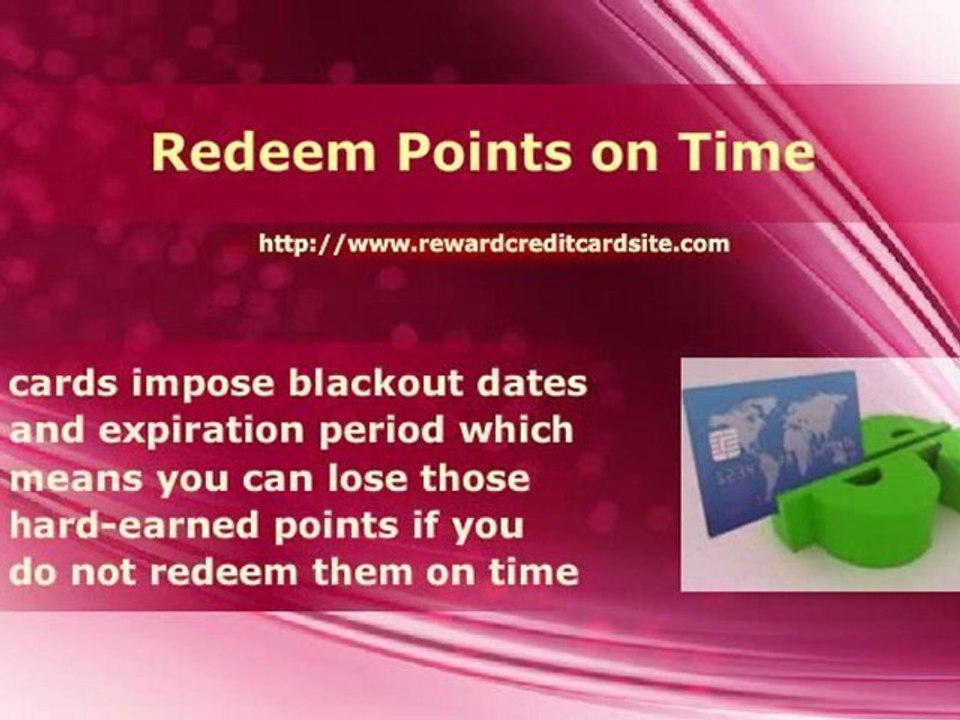 Redeem Points on Time

http://www.rewardcreditcardsite.com

cards impose blackout dates and expiration period which means you can lose those hard-earned points if you do not redeem them on time

1234